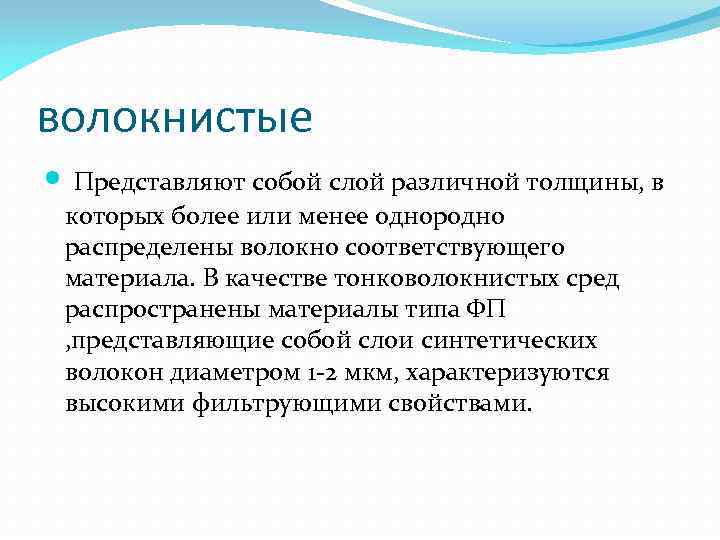 волокнистые

Представляют собой слой различной толщины, в которых более или менее однородно распределены волокно соответствующего материала. В качестве тонковолокнистых сред распространены материалы типа ФП ,представляющие собой слои синтетических волокон диаметром 1-2 мкм, характеризуются высокими фильтрующими свойствами.